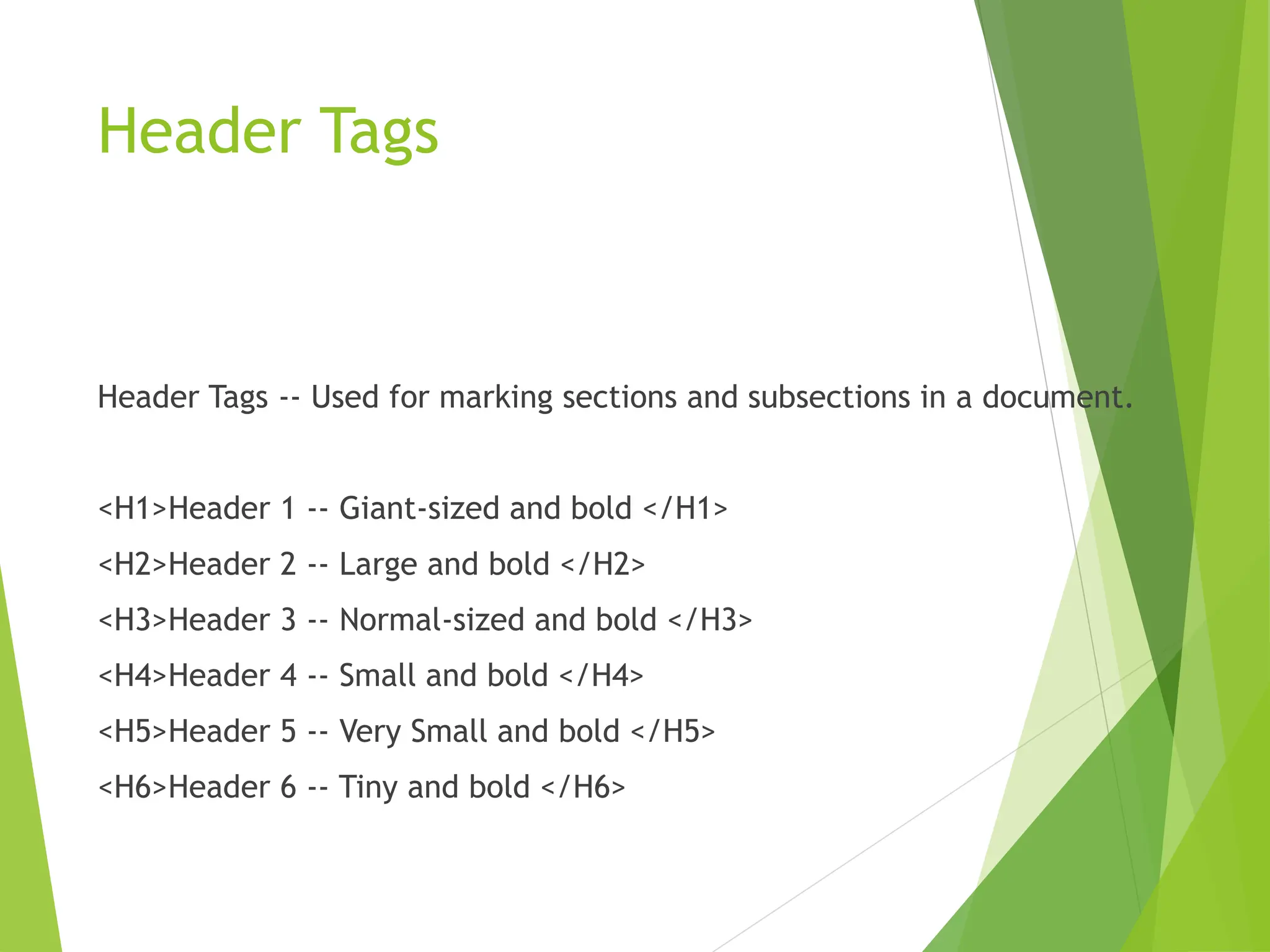 Header Tags

Header Tags -- Used for marking sections and subsections in a document.

<H1>Header 1 -- Giant-sized and bold </H1>

<H2>Header 2 -- Large and bold </H2>

<H3>Header 3 -- Normal-sized and bold </H3>

<H4>Header 4 -- Small and bold </H4>

<H5>Header 5 -- Very Small and bold </H5>

<H6>Header 6 -- Tiny and bold </H6>